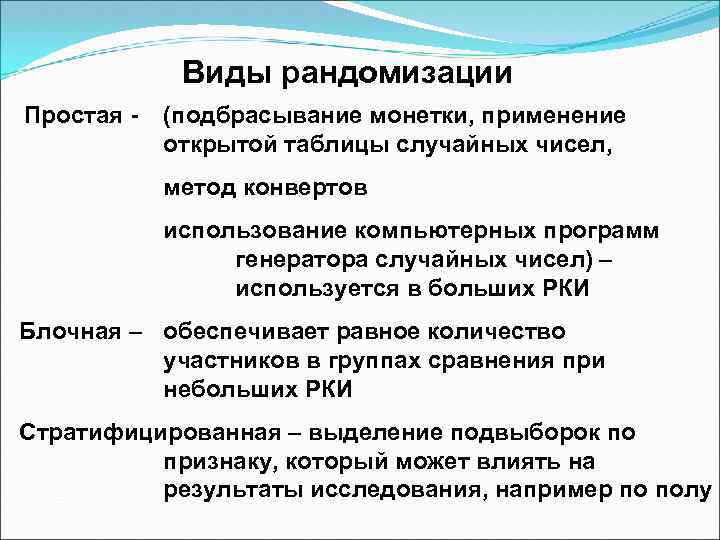 Виды рандомизации

Простая - (подбрасывание монетки, применение открытой таблицы случайных чисел,

метод конвертов

использование компьютерных программ генератора случайных чисел) – используется в больших РКИ

Блочная – обеспечивает равное количество участников в группах сравнения при небольших РКИ

Стратифицированная – выделение подвыборок по признаку, который может влиять на результаты исследования, например по полу